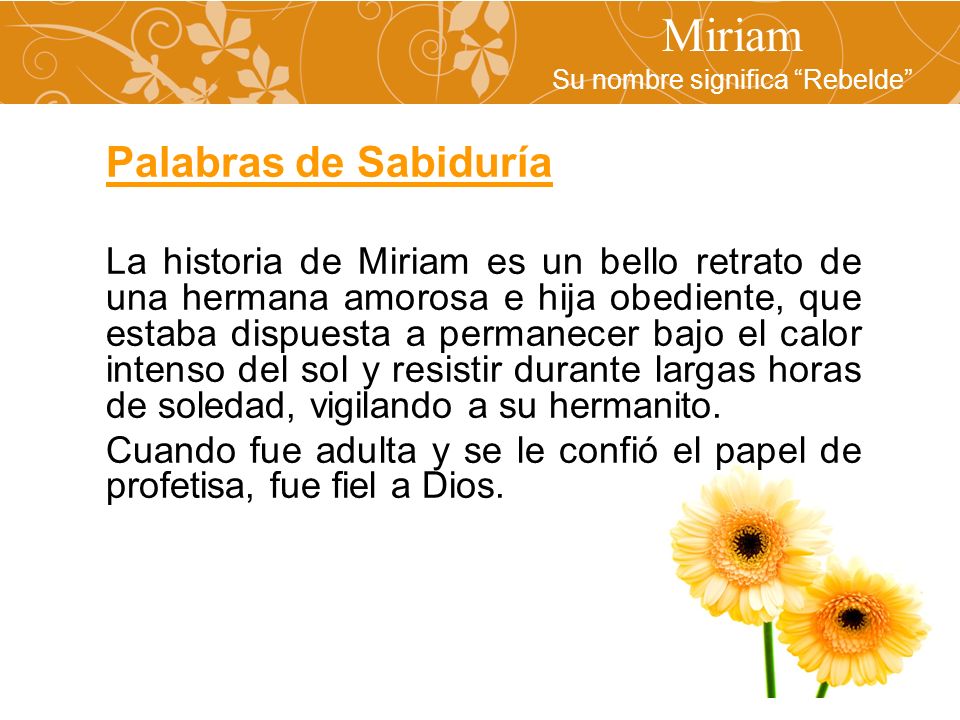 Miriam
Su nombre significa “Rebelde”

Palabras de Sabiduría

La historia de Miriam es un bello retrato de una hermana amorosa e hija obediente, que estaba dispuesta a permanecer bajo el calor intenso del sol y resistir durante largas horas de soledad, vigilando a su hermanito.

Cuando fue adulta y se le confió el papel de profetisa, fue fiel a Dios.